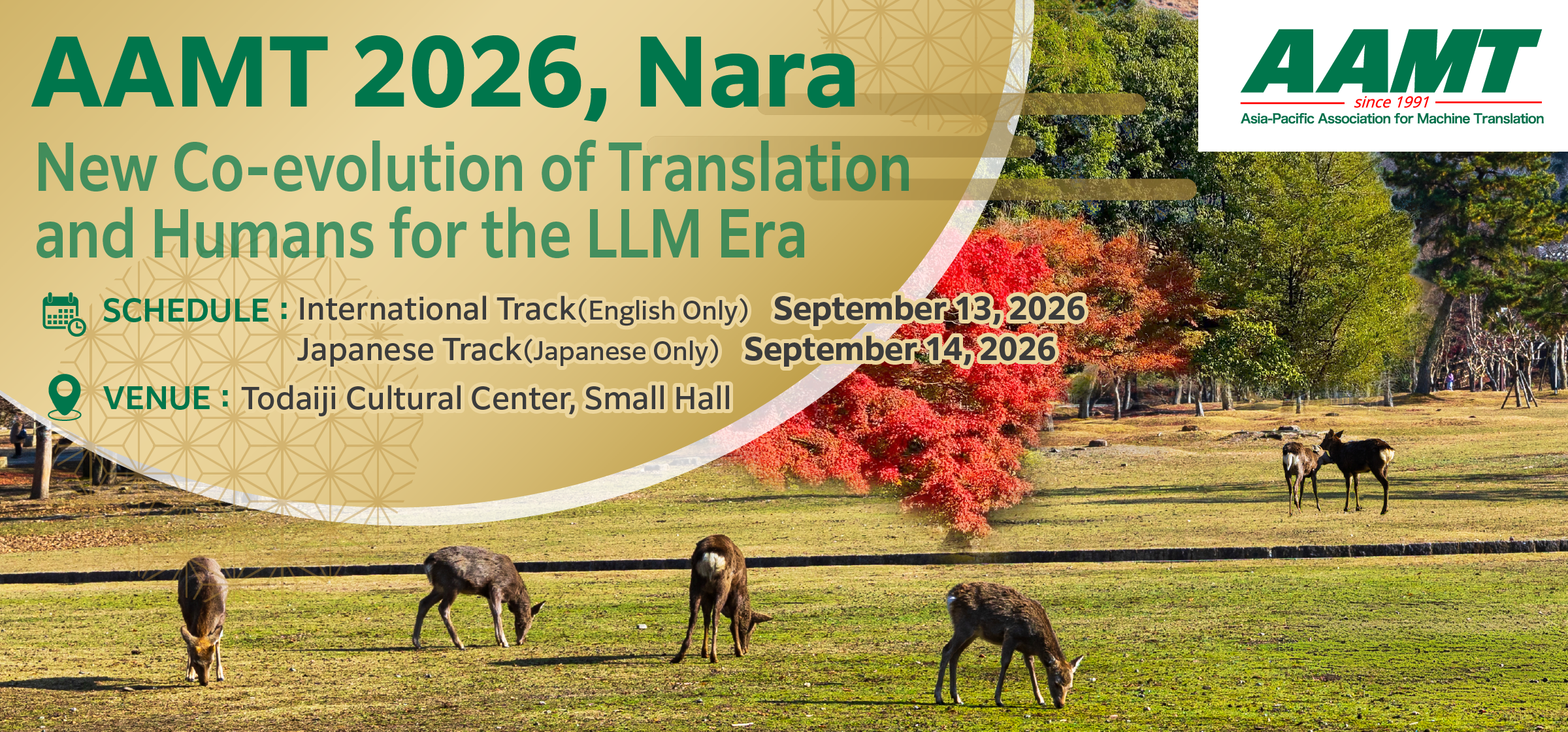 AAMT 2026, Nara

New Co-evolution of Translation and Humans for the LLM Era

SCHEDULE : International Track(English Only) September 13, 2026
Japanese Track(Japanese Only) September 14, 2026

VENUE : Todaiji Cultural Center, Small Hall

AAMT
since 1991
Asia-Pacific Association for Machine Translation